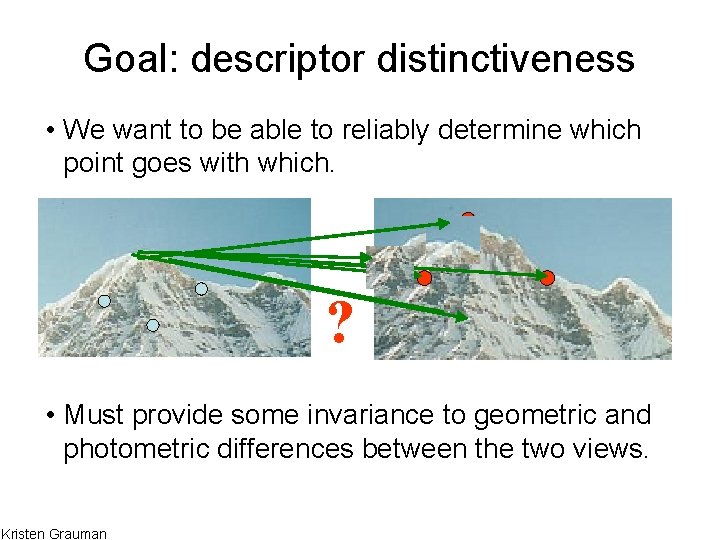 Goal: descriptor distinctiveness

• We want to be able to reliably determine which point goes with which.

?

• Must provide some invariance to geometric and photometric differences between the two views.

Kristen Grauman